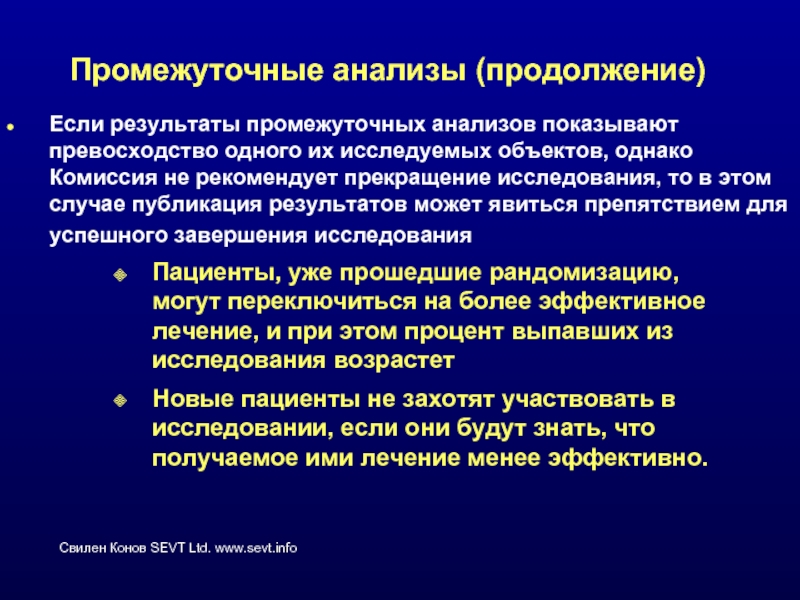 Промежуточные анализы (продолжение)

Если результаты промежуточных анализов показывают превосходство одного их исследуемых объектов, однако Комиссия не рекомендует прекращение исследования, то в этом случае публикация результатов может явиться препятствием для успешного завершения исследования

Пациенты, уже прошедшие рандомизацию, могут переключиться на более эффективное лечение, и при этом процент выпавших из исследования возрастет

Новые пациенты не захотят участвовать в исследовании, если они будут знать, что получаемое ими лечение менее эффективно.

Свилен Конов SEVT Ltd. www.sevt.info